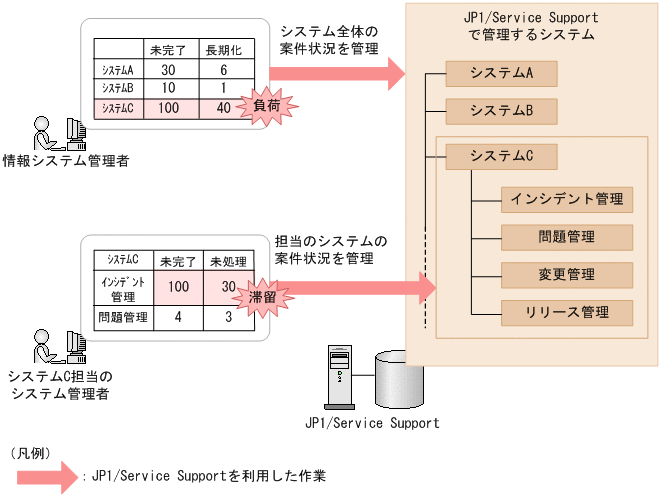 |  | 未完了 | 長期化 |
|---|---|---|
| システムA | 30 | 6 |
| システムB | 10 | 1 |
| システムC | 100 | 40 |

負荷

情報システム管理者

システム全体の案件状況を管理

JP1/Service Support で管理するシステム

システムA

システムB

システムC

インシデント管理

問題管理

変更管理

リリース管理

| システムC | 未完了 | 未処理 |
|---|---|---|
| インシデント管理 | 100 | 30 |
| 問題管理 | 4 | 3 |

滞留

システムC担当のシステム管理者

担当のシステムの案件状況を管理

JP1/Service Support

（凡例）

：JP1/Service Supportを利用した作業